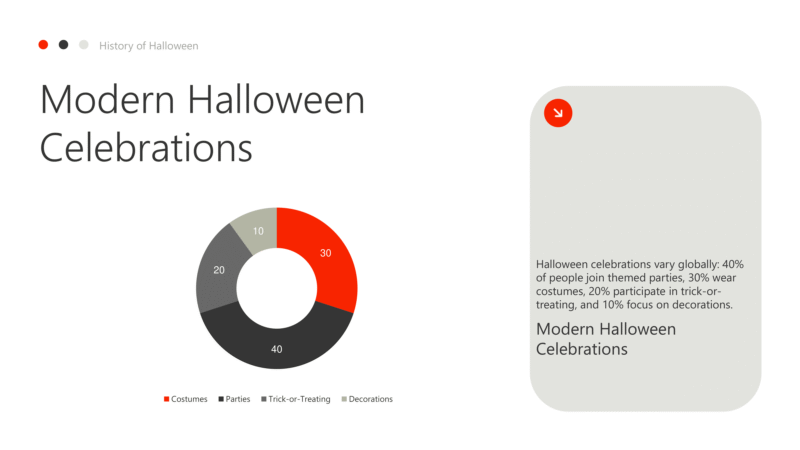 History of Halloween

Modern Halloween Celebrations

10
30
20
40

Costumes Parties Trick-or-Treating Decorations

Halloween celebrations vary globally: 40% of people join themed parties, 30% wear costumes, 20% participate in trick-or-treating, and 10% focus on decorations.

Modern Halloween Celebrations